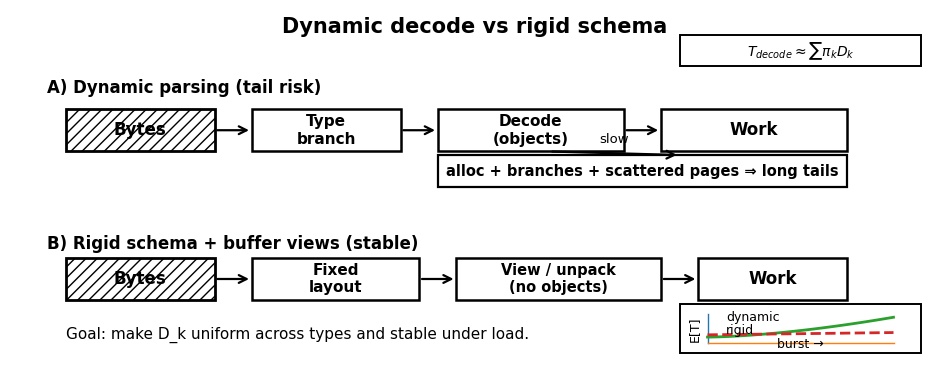 Dynamic decode vs rigid schema

$T_{decode} \approx \sum \pi_k D_k$

A) Dynamic parsing (tail risk)

Bytes

Type branch

Decode (objects)

slow

Work

alloc + branches + scattered pages ⇒ long tails

B) Rigid schema + buffer views (stable)

Bytes

Fixed layout

View / unpack (no objects)

Work

Goal: make D_k uniform across types and stable under load.

E[T]

dynamic

rigid

burst →